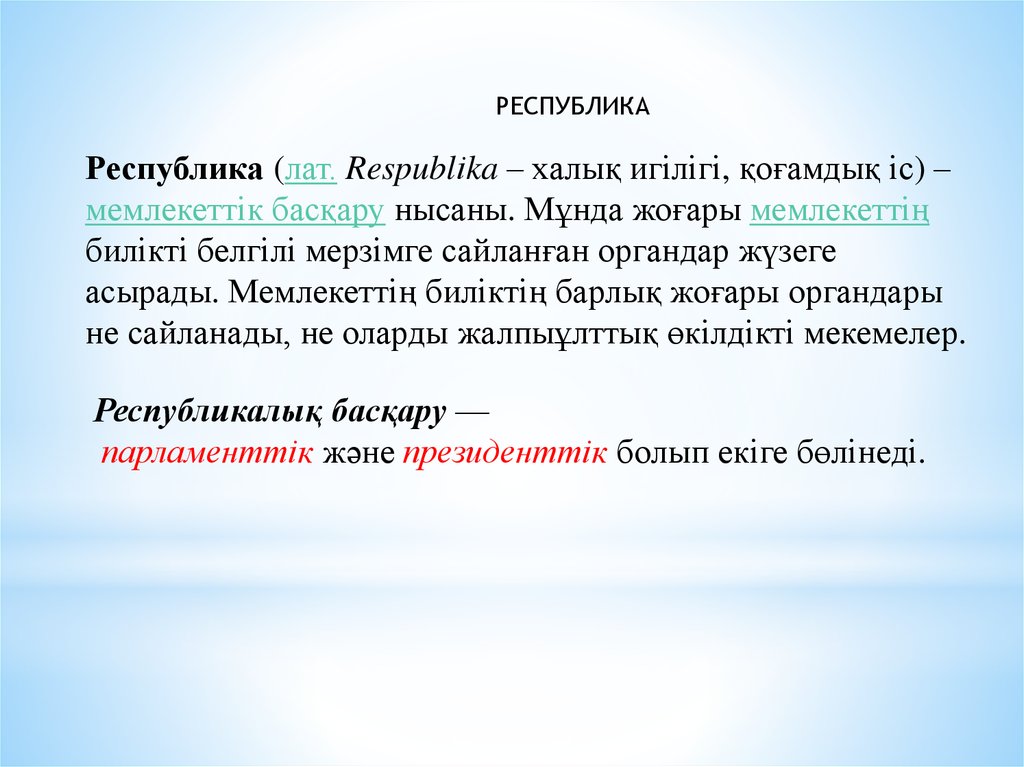 РЕСПУБЛИКА

Республика (лат. Respublika – халық игілігі, қоғамдық іс) – мемлекеттік басқару нысаны. Мұнда жоғары мемлекеттің билікті белгілі мерзімге сайланған органдар жүзеге асырады. Мемлекеттің биліктің барлық жоғары органдары не сайланады, не оларды жалпыұлттық өкілдікті мекемелер.

Республикалық басқару — парламенттік және президенттік болып екіге бөлінеді.